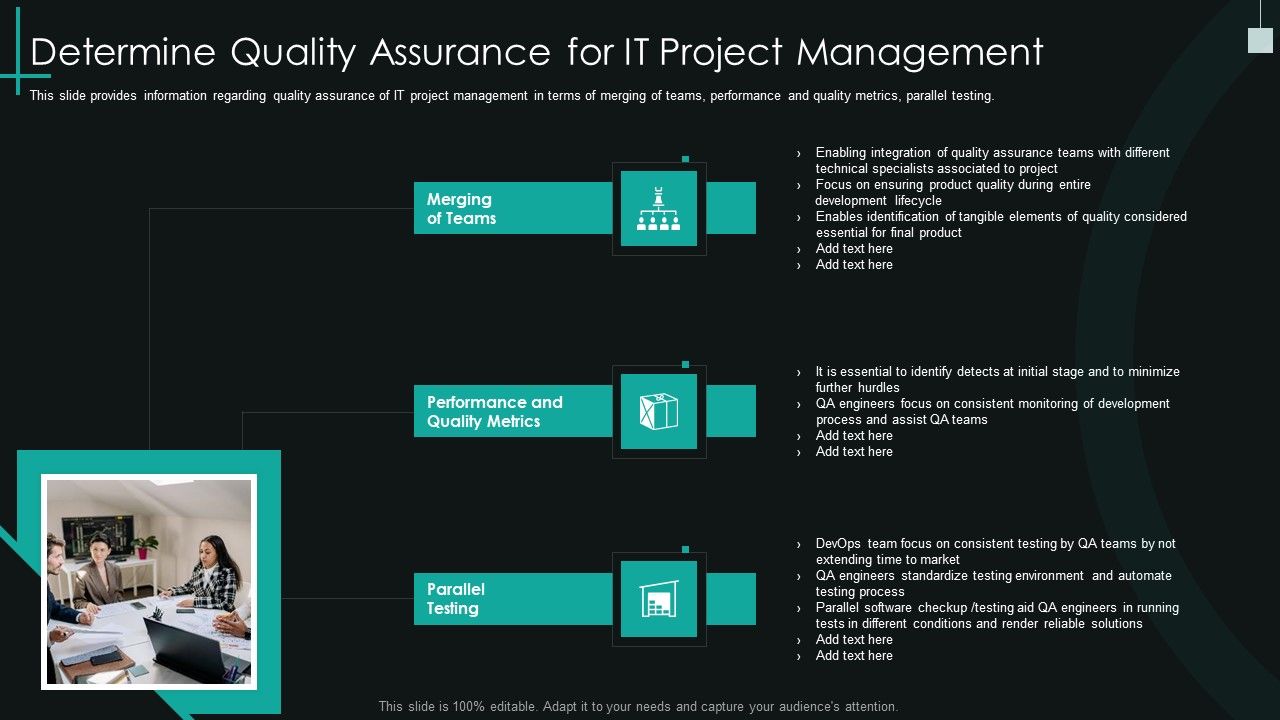 Determine Quality Assurance for IT Project Management

This slide provides information regarding quality assurance of IT project management in terms of merging of teams, performance and quality metrics, parallel testing.

Merging of Teams

› Enabling integration of quality assurance teams with different technical specialists associated to project
› Focus on ensuring product quality during entire development lifecycle
› Enables identification of tangible elements of quality considered essential for final product
› Add text here
› Add text here

Performance and Quality Metrics

› It is essential to identify detects at initial stage and to minimize further hurdles
› QA engineers focus on consistent monitoring of development process and assist QA teams
› Add text here
› Add text here

Parallel Testing

› DevOps team focus on consistent testing by QA teams by not extending time to market
› QA engineers standardize testing environment and automate testing process
› Parallel software checkup /testing aid QA engineers in running tests in different conditions and render reliable solutions
› Add text here
› Add text here

This slide is 100% editable. Adapt it to your needs and capture your audience's attention.